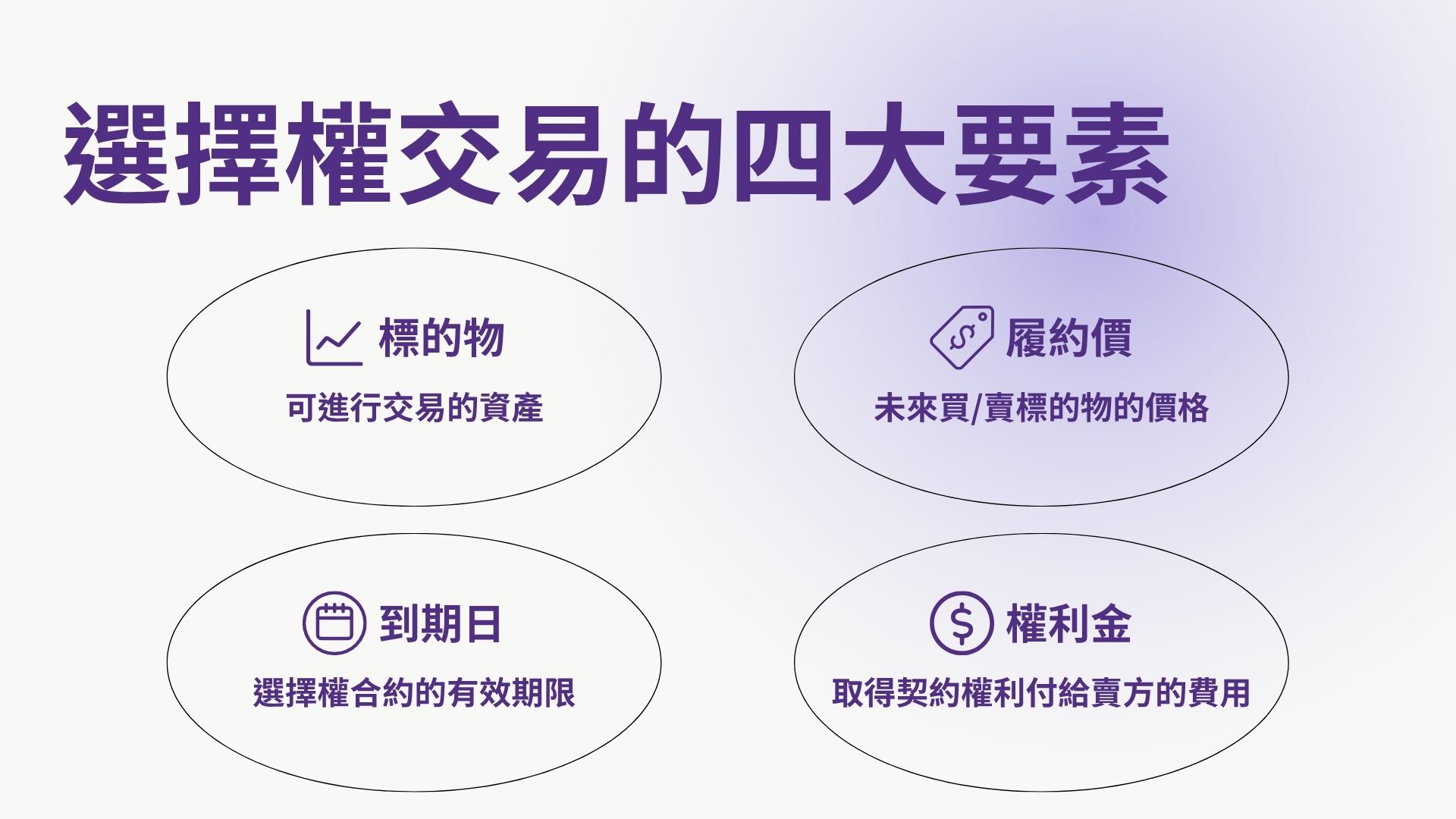 選擇權交易的四大要素

標的物
可進行交易的資產

履約價
未來買/賣標的物的價格

到期日
選擇權合約的有效期限

權利金
取得契約權利付給賣方的費用